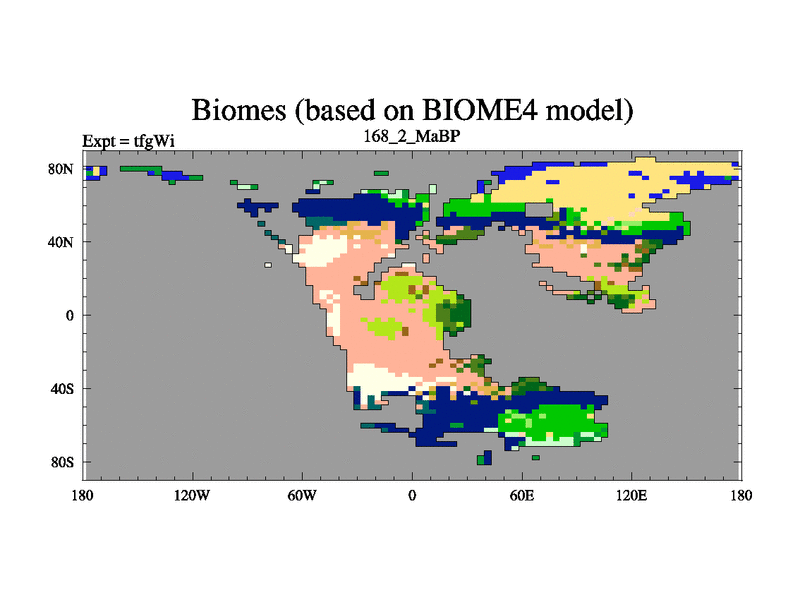 Biomes (based on BIOME4 model)

Expt = tfgWi

168_2_MaBP

80N
40N
0
40S
80S

180
120W
60W
0
60E
120E
180